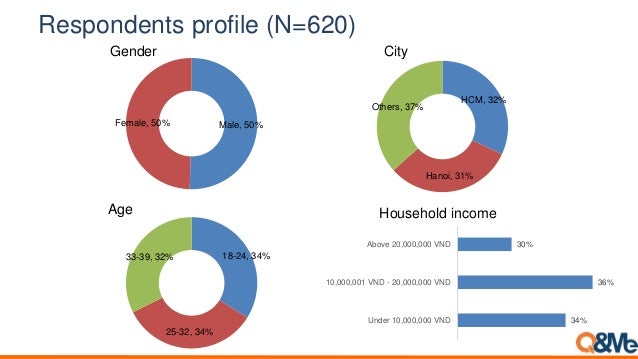 Respondents profile (N=620)

Gender

Female, 50%

Male, 50%

City

Others, 37%

HCM, 32%

Hanoi, 31%

Age

33-39, 32%

18-24, 34%

25-32, 34%

Household income

Above 20,000,000 VND 30%

10,000,001 VND - 20,000,000 VND 36%

Under 10,000,000 VND 34%

Q&Me